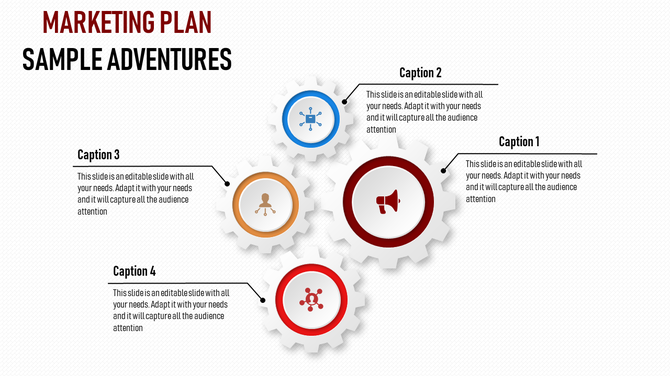 MARKETING PLAN
SAMPLE ADVENTURES

Caption 2
This slide is an editable slide with all your needs. Adapt it with your needs and it will capture all the audience attention

Caption 1
This slide is an editable slide with all your needs. Adapt it with your needs and it will capture all the audience attention

Caption 3
This slide is an editable slide with all your needs. Adapt it with your needs and it will capture all the audience attention

Caption 4
This slide is an editable slide with all your needs. Adapt it with your needs and it will capture all the audience attention